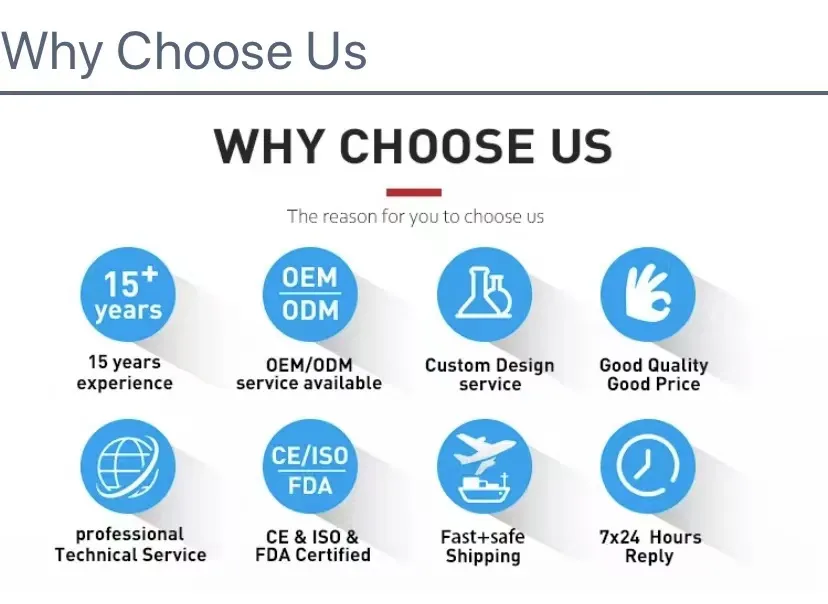 Why Choose Us

WHY CHOOSE US

The reason for you to choose us

15+ years

15 years experience

OEM ODM

OEM/ODM service available

Custom Design service

Good Quality Good Price

professional Technical Service

CE/ISO FDA

CE & ISO & FDA Certified

Fast+safe Shipping

7x24 Hours Reply